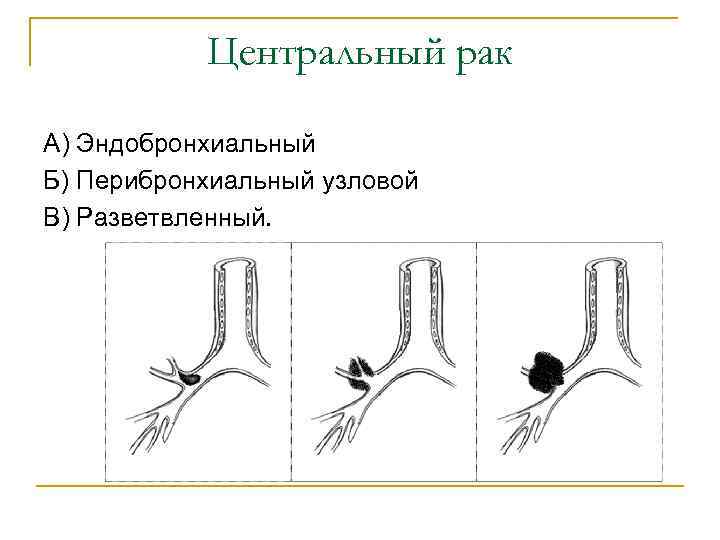 Центральный рак

А) Эндобронхиальный
Б) Перибронхиальный узловой
В) Разветвленный.